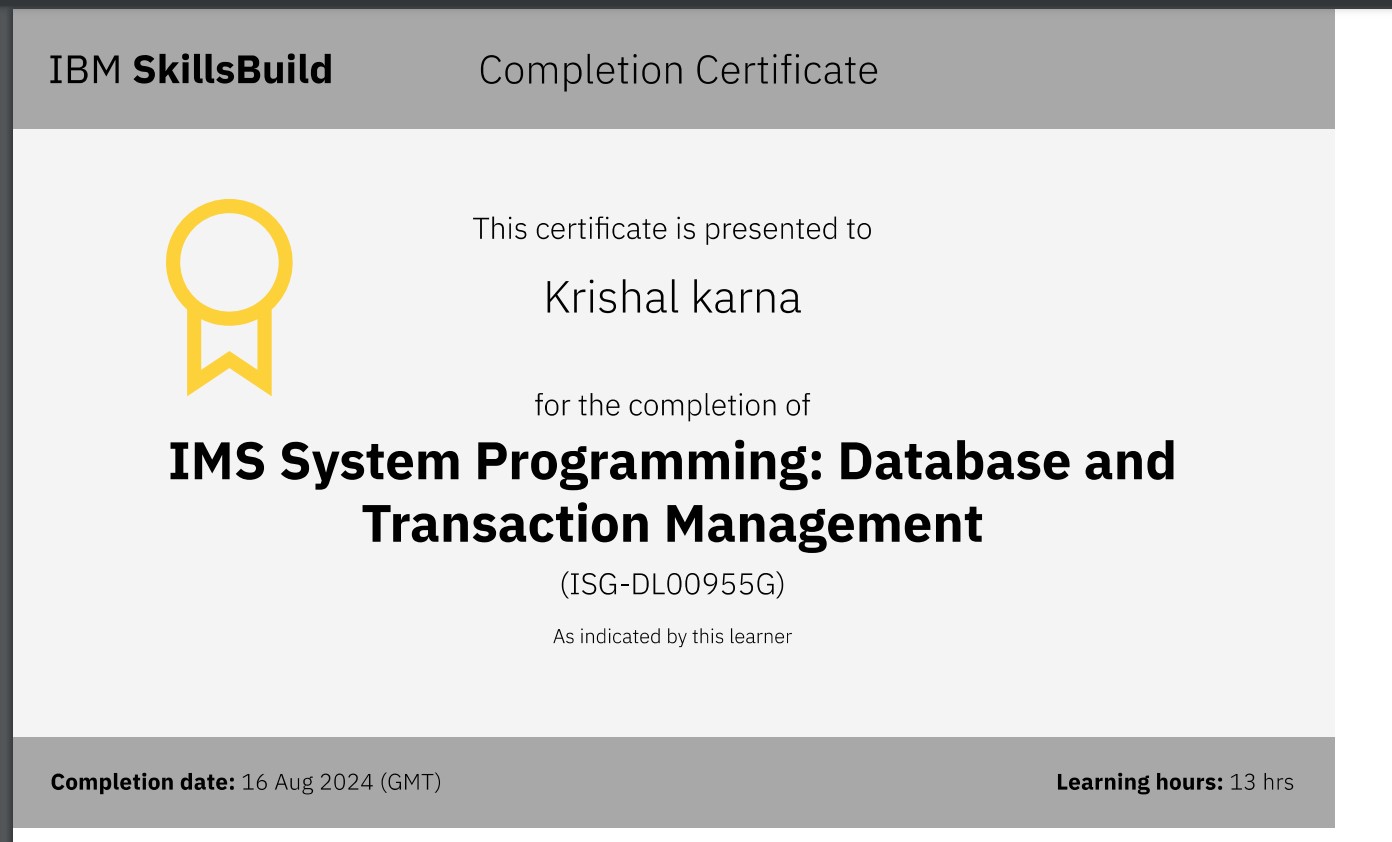 IBM SkillsBuild

Completion Certificate

This certificate is presented to

Krishal karna

for the completion of

IMS System Programming: Database and Transaction Management

(ISG-DL00955G)

As indicated by this learner

Completion date: 16 Aug 2024 (GMT)

Learning hours: 13 hrs